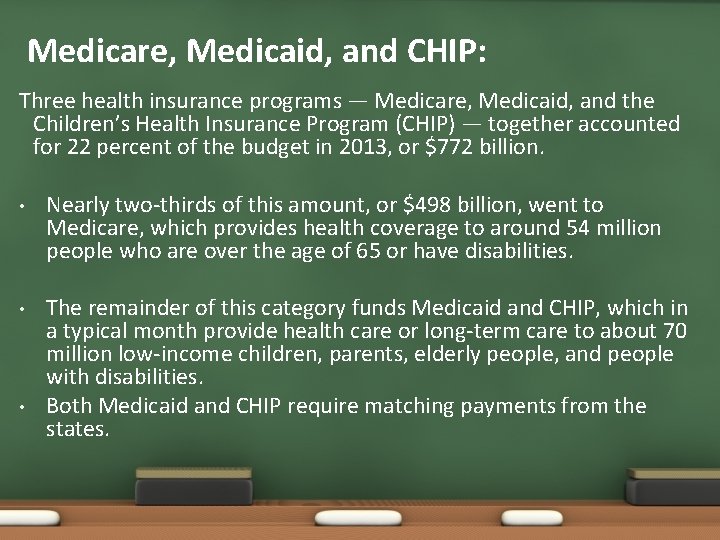 Medicare, Medicaid, and CHIP:

Three health insurance programs — Medicare, Medicaid, and the Children's Health Insurance Program (CHIP) — together accounted for 22 percent of the budget in 2013, or \$772 billion.

• Nearly two-thirds of this amount, or \$498 billion, went to Medicare, which provides health coverage to around 54 million people who are over the age of 65 or have disabilities.

• The remainder of this category funds Medicaid and CHIP, which in a typical month provide health care or long-term care to about 70 million low-income children, parents, elderly people, and people with disabilities.

• Both Medicaid and CHIP require matching payments from the states.